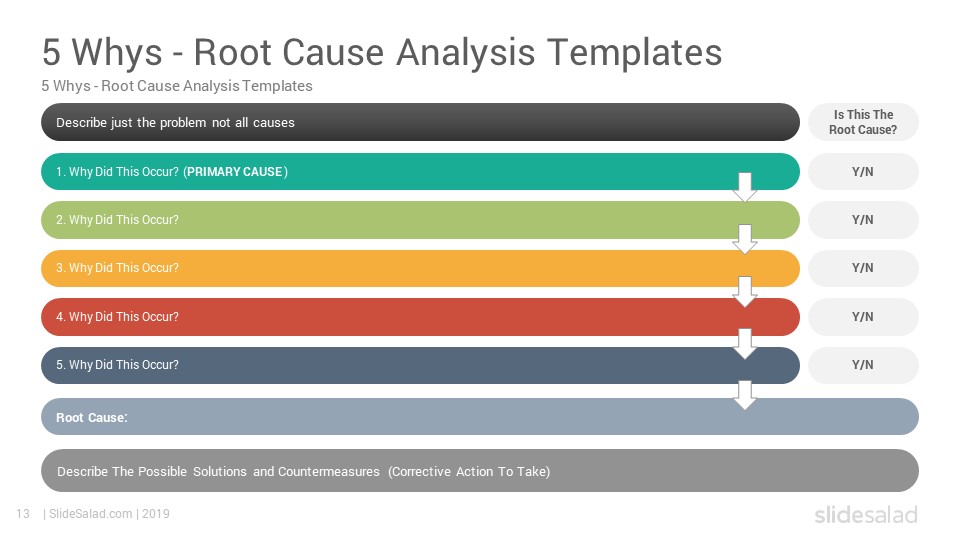 5 Whys - Root Cause Analysis Templates

5 Whys - Root Cause Analysis Templates

Describe just the problem not all causes

Is This The Root Cause?

1. Why Did This Occur? (PRIMARY CAUSE)

Y/N

2. Why Did This Occur?

Y/N

3. Why Did This Occur?

Y/N

4. Why Did This Occur?

Y/N

5. Why Did This Occur?

Y/N

Root Cause:

Describe The Possible Solutions and Countermeasures (Corrective Action To Take)

13 | SlideSalad.com | 2019

slidesalad